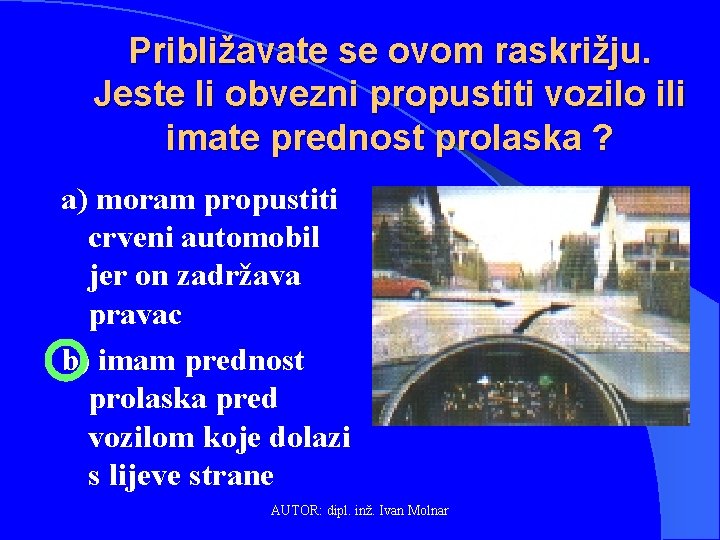 Približavate se ovom raskrižju. Jeste li obvezni propustiti vozilo ili imate prednost prolaska ?

a) moram propustiti crveni automobil jer on zadržava pravac

b) imam prednost prolaska pred vozilom koje dolazi s lijeve strane

AUTOR: dipl. inž. Ivan Molnar